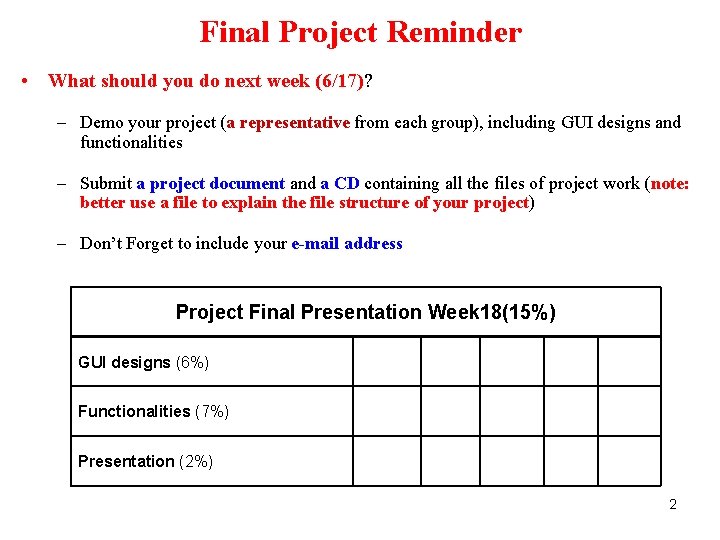 Final Project Reminder

• What should you do next week (6/17)?

– Demo your project (a representative from each group), including GUI designs and functionalities

– Submit a project document and a CD containing all the files of project work (note: better use a file to explain the file structure of your project)

– Don't Forget to include your e-mail address

| Project Final Presentation Week18(15%) | | | | | |
|---|---|---|---|---|---|
| GUI designs (6%) | | | | | |
| Functionalities (7%) | | | | | |
| Presentation (2%) | | | | | |

2